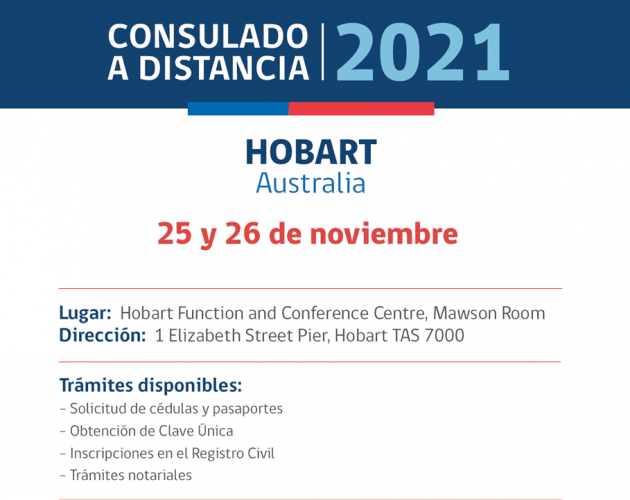 CONSULADO A DISTANCIA | 2021

HOBART
Australia

25 y 26 de noviembre

Lugar: Hobart Function and Conference Centre, Mawson Room
Dirección: 1 Elizabeth Street Pier, Hobart TAS 7000

Trámites disponibles:
- Solicitud de cédulas y pasaportes
- Obtención de Clave Única
- Inscripciones en el Registro Civil
- Trámites notariales